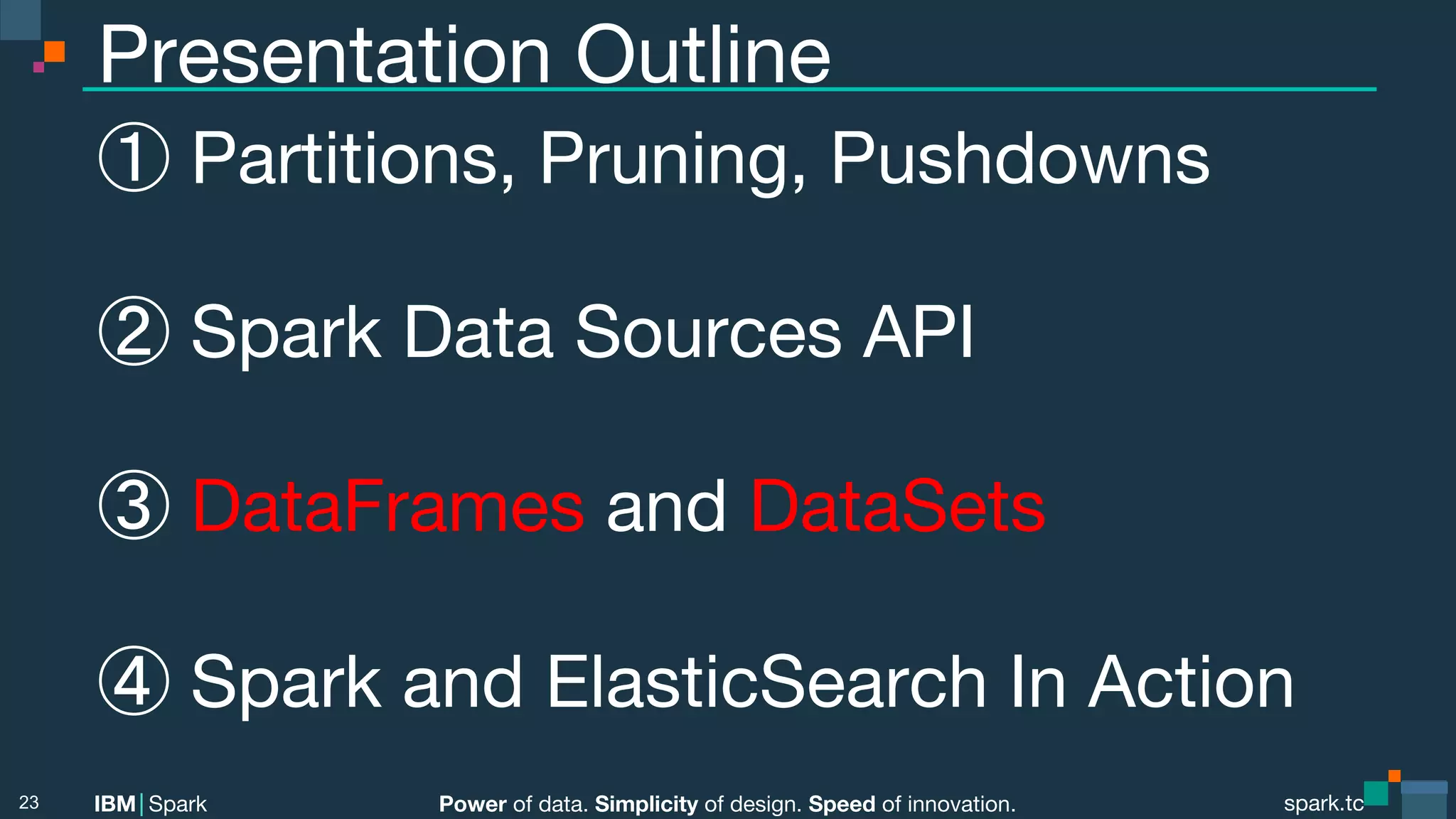 Presentation Outline

① Partitions, Pruning, Pushdowns

② Spark Data Sources API

③ DataFrames and DataSets

④ Spark and ElasticSearch In Action

23 IBM | Spark Power of data. Simplicity of design. Speed of innovation. spark.tc